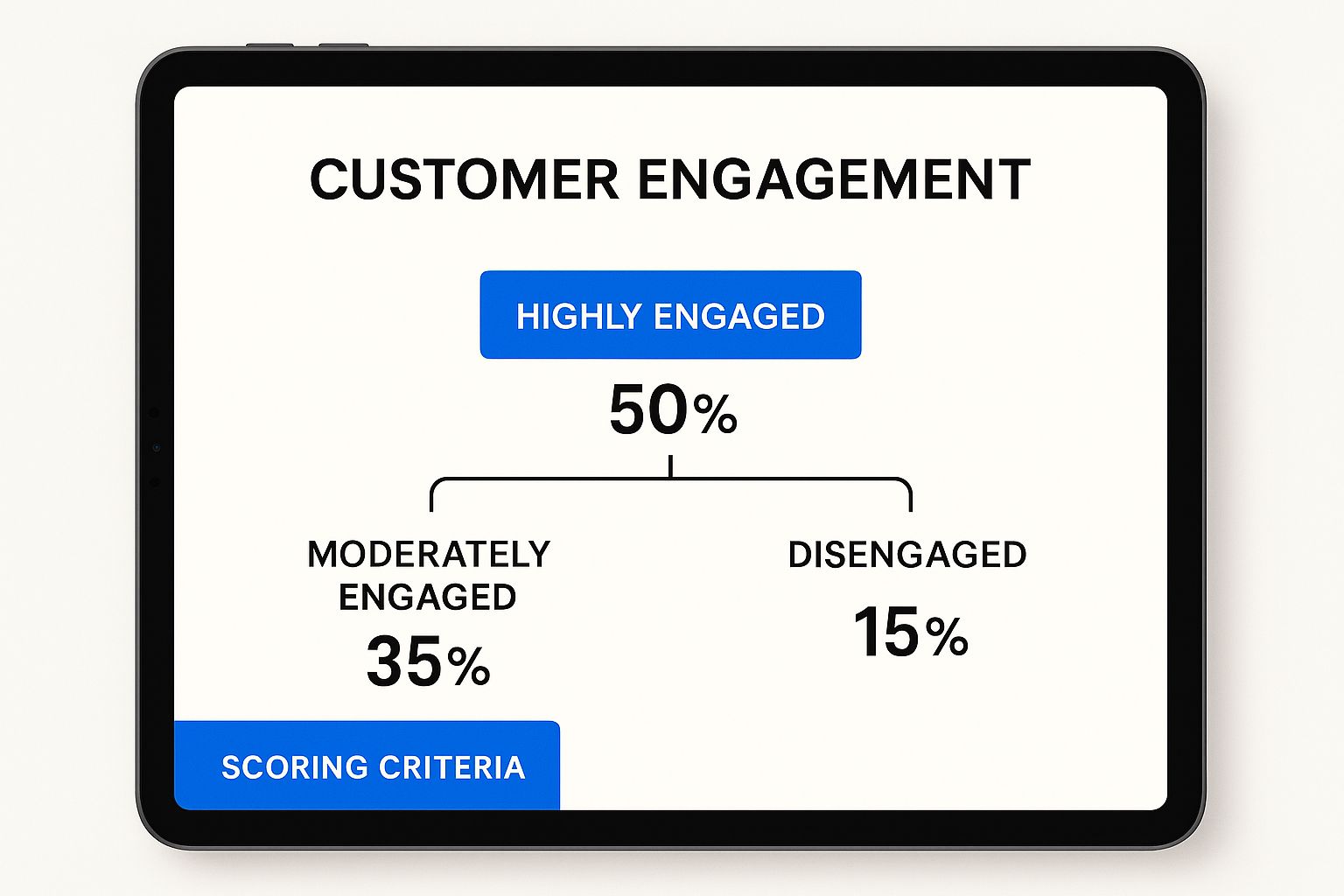 CUSTOMER ENGAGEMENT

HIGHLY ENGAGED

50%

MODERATELY ENGAGED

35%

DISENGAGED

15%

SCORING CRITERIA